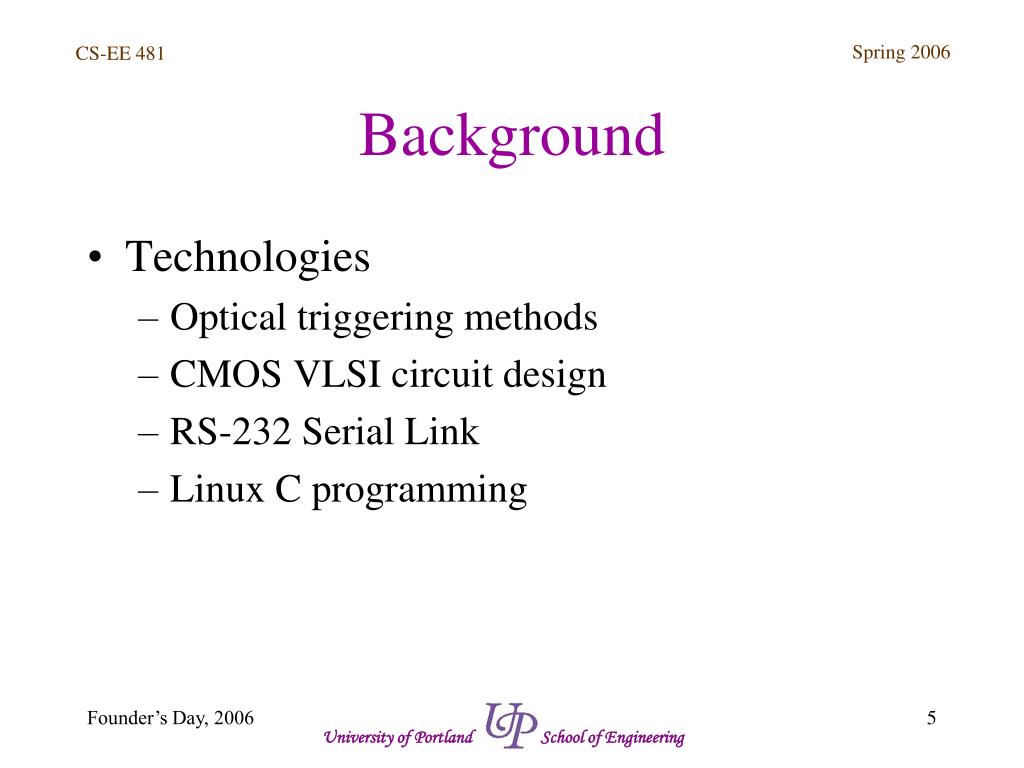 CS-EE 481

Spring 2006

Background

• Technologies
– Optical triggering methods
– CMOS VLSI circuit design
– RS-232 Serial Link
– Linux C programming

Founder’s Day, 2006

University of Portland UP School of Engineering

5